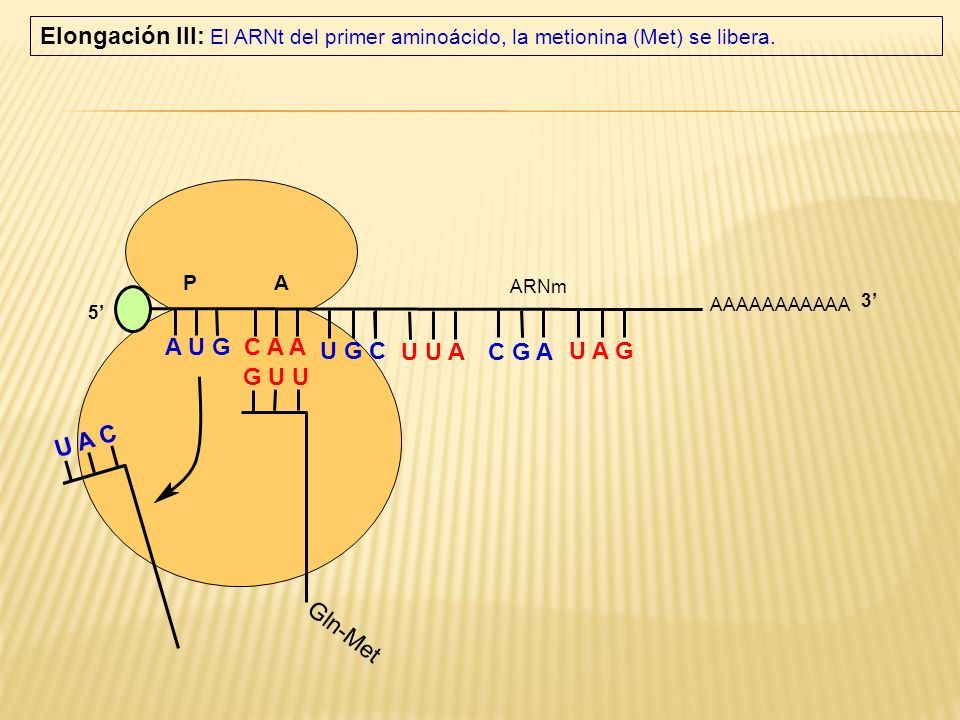 Elongación III: El ARNt del primer aminoácido, la metionina (Met) se libera.

P A ARNm

5' AAAAAAAAAAA 3'

A U G C A A U G C U U A C G A U A G

G U U

U A C

Gln-Met